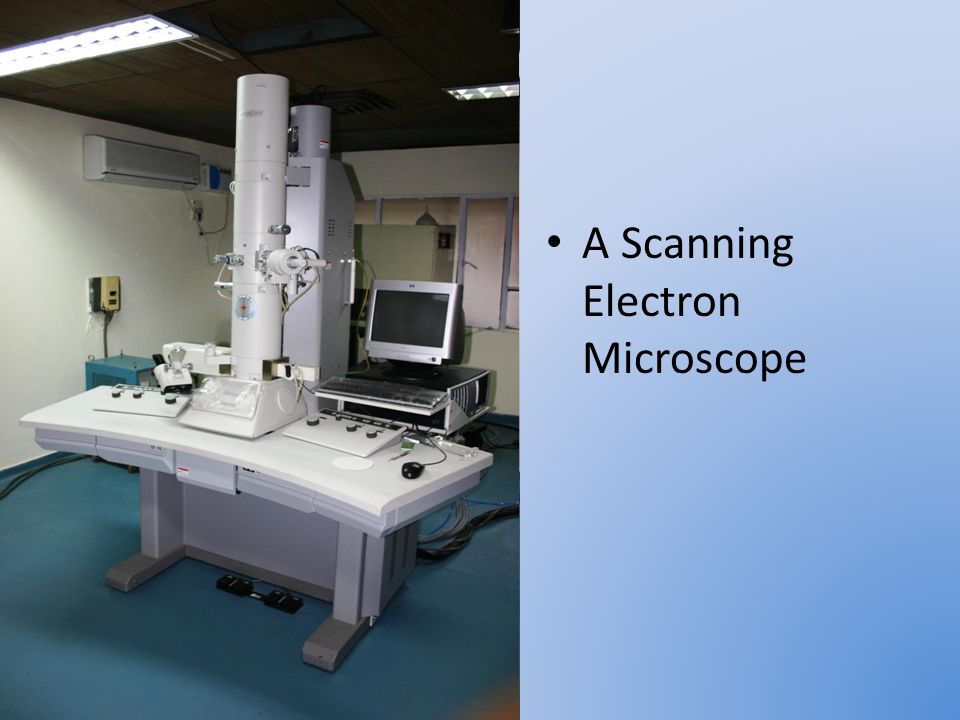 • A Scanning Electron Microscope